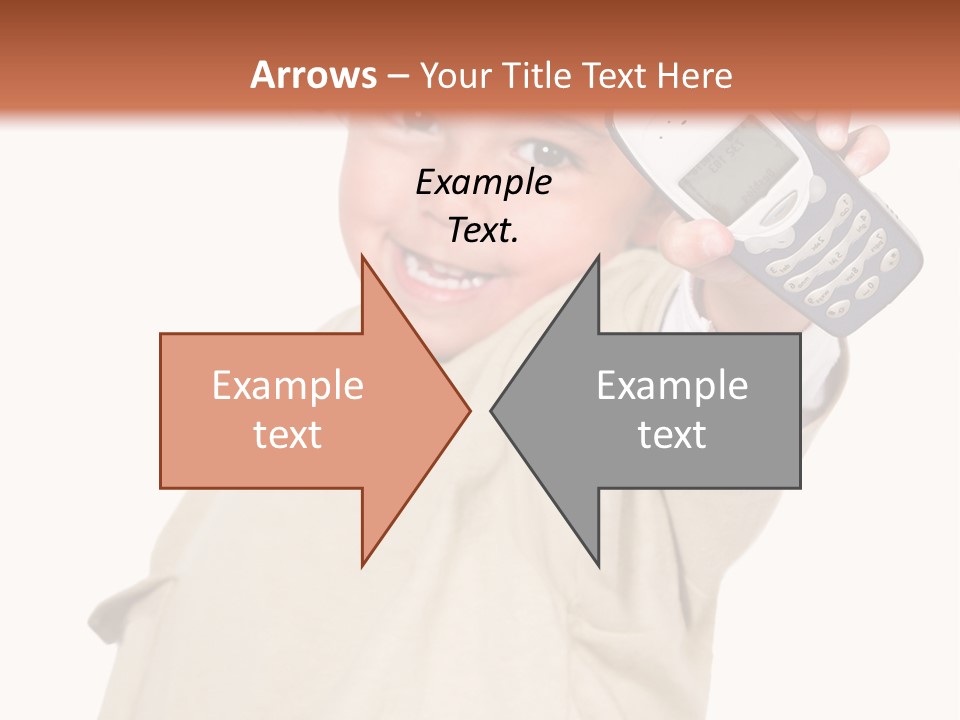 Arrows – Your Title Text Here

Example Text.

Example text

Example text